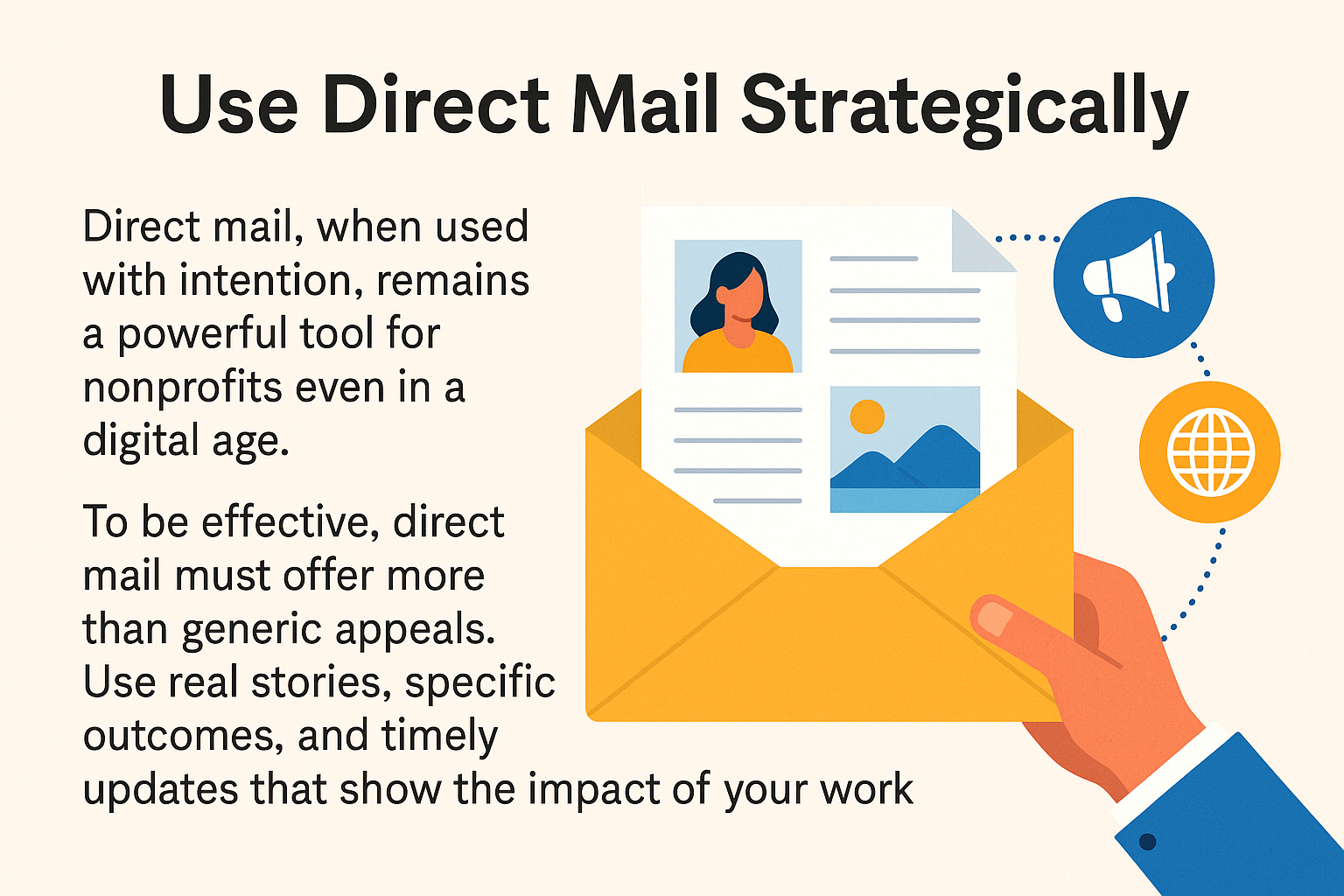 Use Direct Mail Strategically

Direct mail, when used with intention, remains a powerful tool for nonprofits even in a digital age.

To be effective, direct mail must offer more than generic appeals. Use real stories, specific outcomes, and timely updates that show the impact of your work